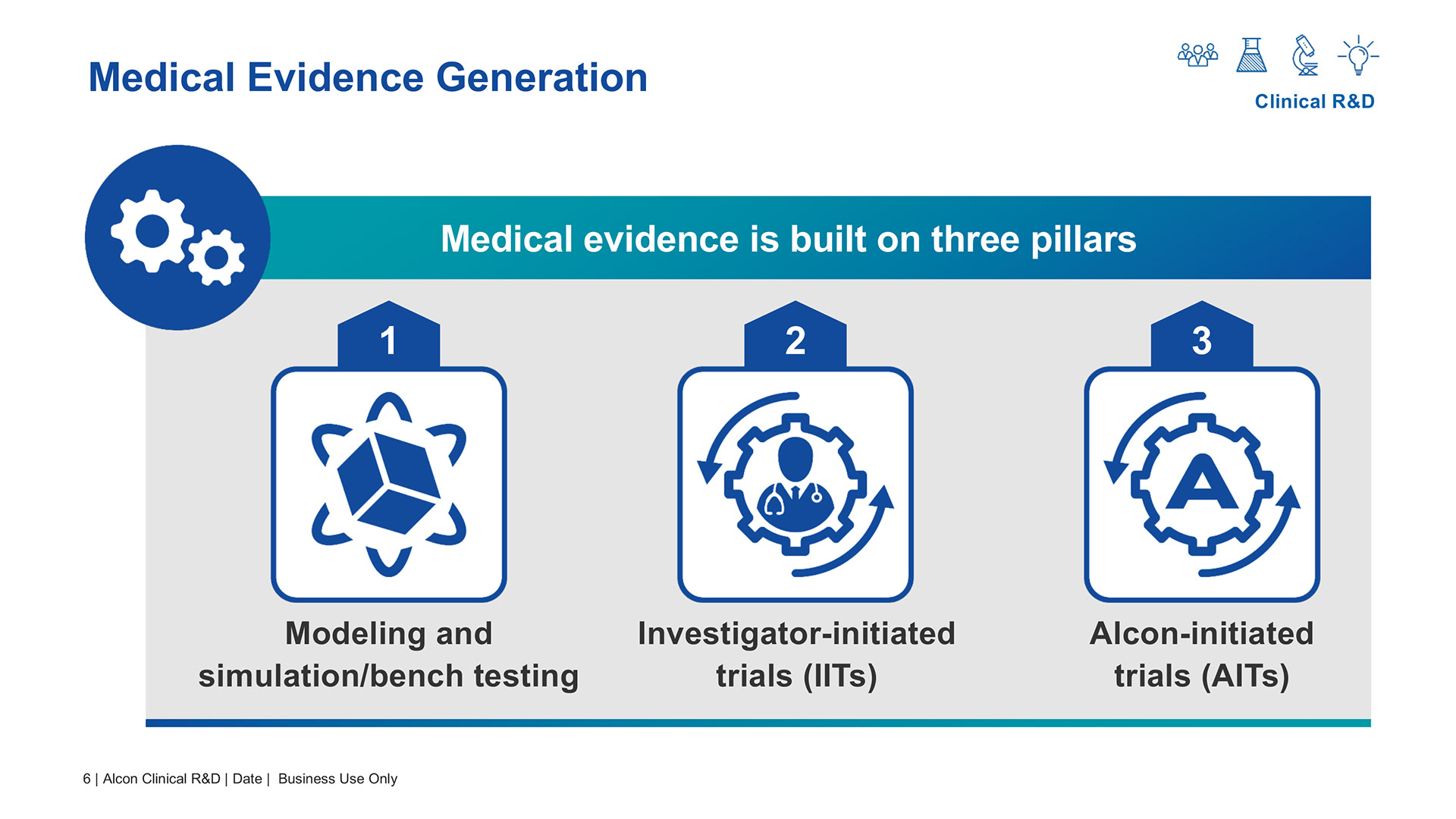 Medical Evidence Generation

Clinical R&D

Medical evidence is built on three pillars

1

Modeling and simulation/bench testing

2

Investigator-initiated trials (IITs)

3

A

Alcon-initiated trials (AITs)

6 | Alcon Clinical R&D | Date | Business Use Only